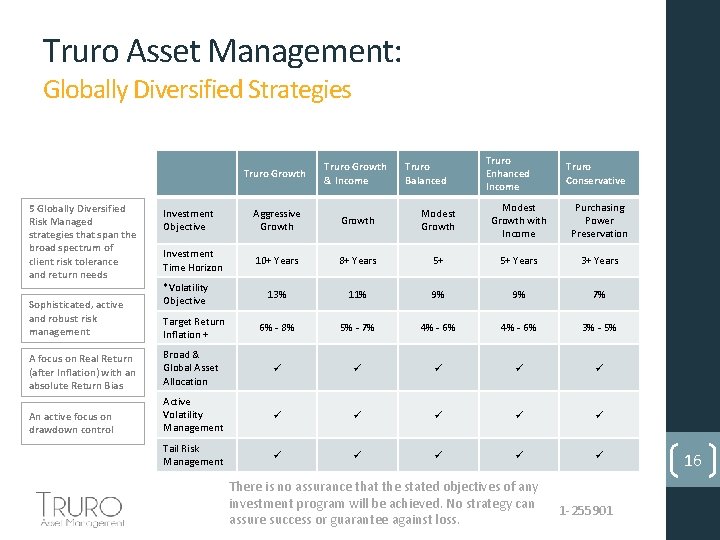 Truro Asset Management:
Globally Diversified Strategies

5 Globally Diversified Risk Managed strategies that span the broad spectrum of client risk tolerance and return needs

Sophisticated, active and robust risk management

A focus on Real Return (after Inflation) with an absolute Return Bias

An active focus on drawdown control

| | Truro Growth | Truro Growth & Income | Truro Balanced | Truro Enhanced Income | Truro Conservative |
|---|---|---|---|---|---|
| Investment Objective | Aggressive Growth | Growth | Modest Growth | Modest Growth with Income | Purchasing Power Preservation |
| Investment Time Horizon | 10+ Years | 8+ Years | 5+ | 5+ Years | 3+ Years |
| *Volatility Objective | 13% | 11% | 9% | 9% | 7% |
| Target Return Inflation + | 6% - 8% | 5% - 7% | 4% - 6% | 4% - 6% | 3% - 5% |
| Broad & Global Asset Allocation | ✓ | ✓ | ✓ | ✓ | ✓ |
| Active Volatility Management | ✓ | ✓ | ✓ | ✓ | ✓ |
| Tail Risk Management | ✓ | ✓ | ✓ | ✓ | ✓ |

16

TRURO
Asset Management

There is no assurance that the stated objectives of any investment program will be achieved. No strategy can assure success or guarantee against loss.

1-255901